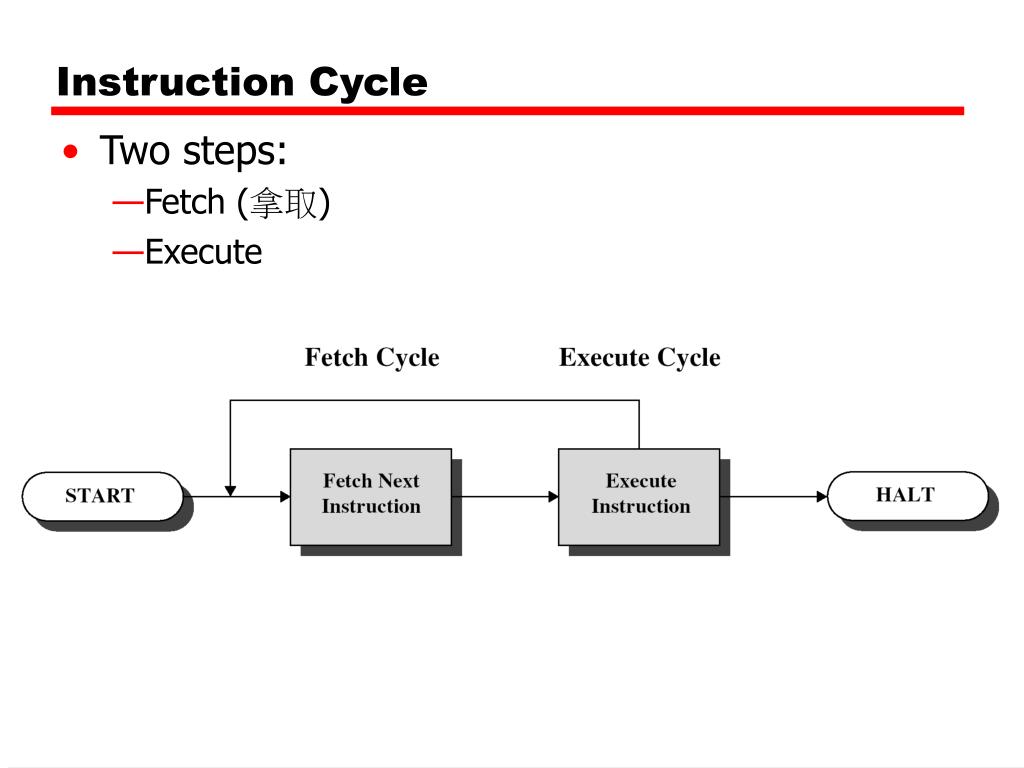 Instruction Cycle

• Two steps:
—Fetch (拿取)
—Execute

Fetch Cycle

Execute Cycle

START

Fetch Next Instruction

Execute Instruction

HALT